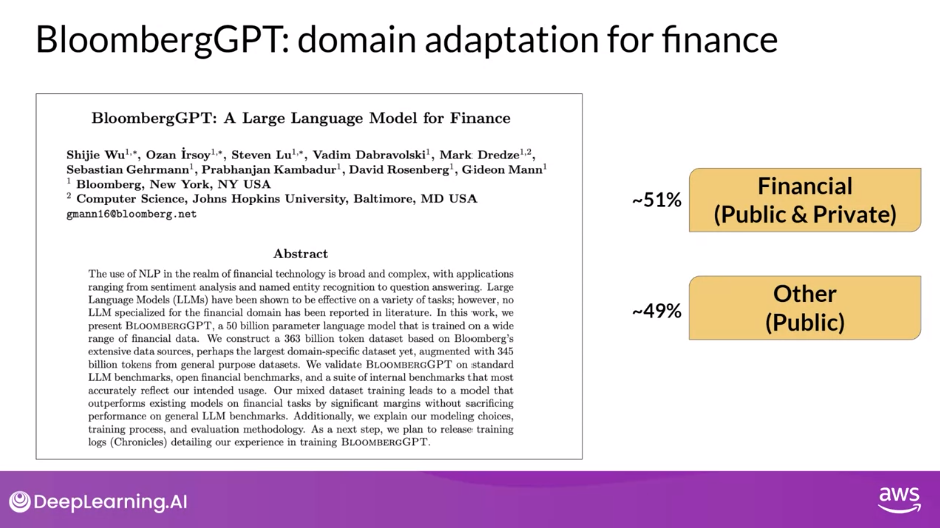 BloombergGPT: domain adaptation for finance

BloombergGPT: A Large Language Model for Finance

Shijie Wu$^{1,*}$, Ozan İrsoy$^{1,*}$, Steven Lu$^{1,*}$, Vadim Dabravolski$^{1}$, Mark Dredze$^{1,2}$, Sebastian Gehrmann$^{1}$, Prabhanjan Kambadur$^{1}$, David Rosenberg$^{1}$, Gideon Mann$^{1}$
$^{1}$ Bloomberg, New York, NY USA
$^{2}$ Computer Science, Johns Hopkins University, Baltimore, MD USA
gmann16@bloomberg.net

Abstract

The use of NLP in the realm of financial technology is broad and complex, with applications ranging from sentiment analysis and named entity recognition to question answering. Large Language Models (LLMs) have been shown to be effective on a variety of tasks; however, no LLM specialized for the financial domain has been reported in literature. In this work, we present BloombergGPT, a 50 billion parameter language model that is trained on a wide range of financial data. We construct a 363 billion token dataset based on Bloomberg's extensive data sources, perhaps the largest domain-specific dataset yet, augmented with 345 billion tokens from general purpose datasets. We validate BloombergGPT on standard LLM benchmarks, open financial benchmarks, and a suite of internal benchmarks that most accurately reflect our intended usage. Our mixed dataset training leads to a model that outperforms existing models on financial tasks by significant margins without sacrificing performance on general LLM benchmarks. Additionally, we explain our modeling choices, training process, and evaluation methodology. As a next step, we plan to release training logs (Chronicles) detailing our experience in training BloombergGPT.

~51%
Financial
(Public & Private)

~49%
Other
(Public)

DeepLearning.AI

aws